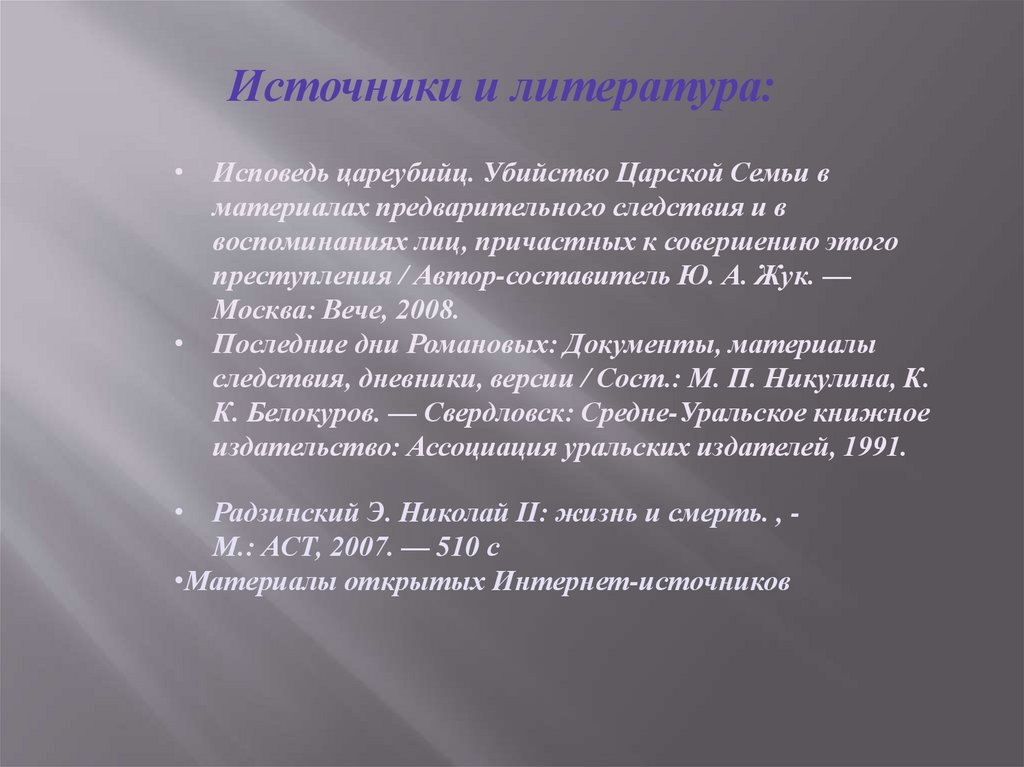 Источники и литература:

• Исповедь цареубийц. Убийство Царской Семьи в материалах предварительного следствия и в воспоминаниях лиц, причастных к совершению этого преступления / Автор-составитель Ю. А. Жук. — Москва: Вече, 2008.
• Последние дни Романовых: Документы, материалы следствия, дневники, версии / Сост.: М. П. Никулина, К. К. Белокуров. — Свердловск: Средне-Уральское книжное издательство: Ассоциация уральских издателей, 1991.

• Радзинский Э. Николай II: жизнь и смерть. , - М.: АСТ, 2007. — 510 с
•Материалы открытых Интернет-источников